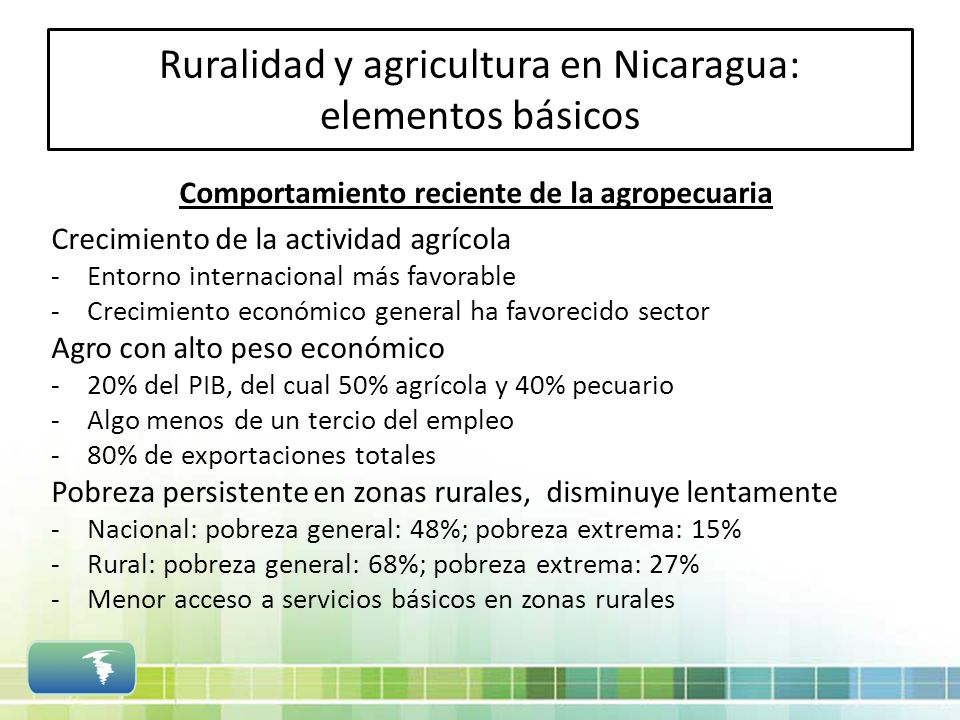 Ruralidad y agricultura en Nicaragua: elementos básicos

Comportamiento reciente de la agropecuaria

Crecimiento de la actividad agrícola
- Entorno internacional más favorable
- Crecimiento económico general ha favorecido sector

Agro con alto peso económico
- 20% del PIB, del cual 50% agrícola y 40% pecuario
- Algo menos de un tercio del empleo
- 80% de exportaciones totales

Pobreza persistente en zonas rurales, disminuye lentamente
- Nacional: pobreza general: 48%; pobreza extrema: 15%
- Rural: pobreza general: 68%; pobreza extrema: 27%
- Menor acceso a servicios básicos en zonas rurales